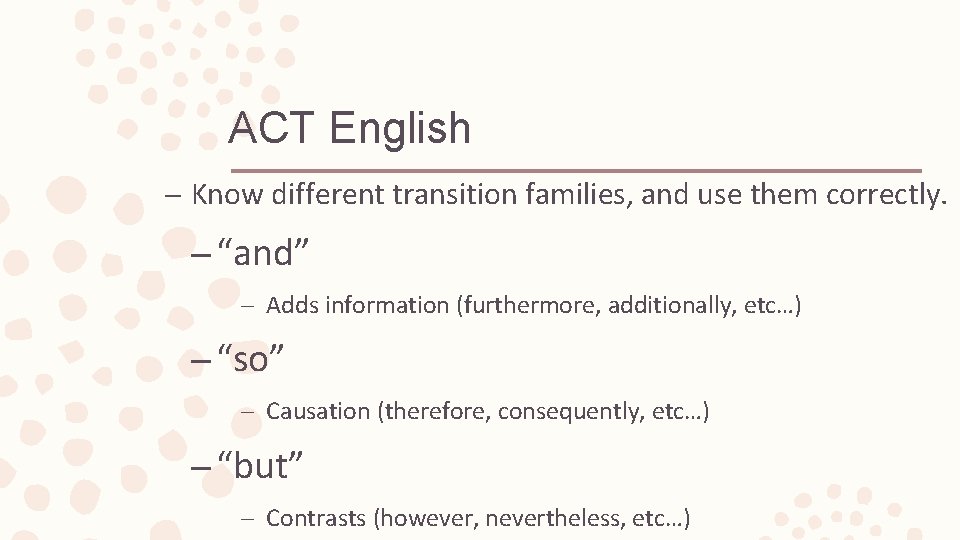 ACT English

– Know different transition families, and use them correctly.

– “and”

– Adds information (furthermore, additionally, etc…)

– “so”

– Causation (therefore, consequently, etc…)

– “but”

– Contrasts (however, nevertheless, etc…)